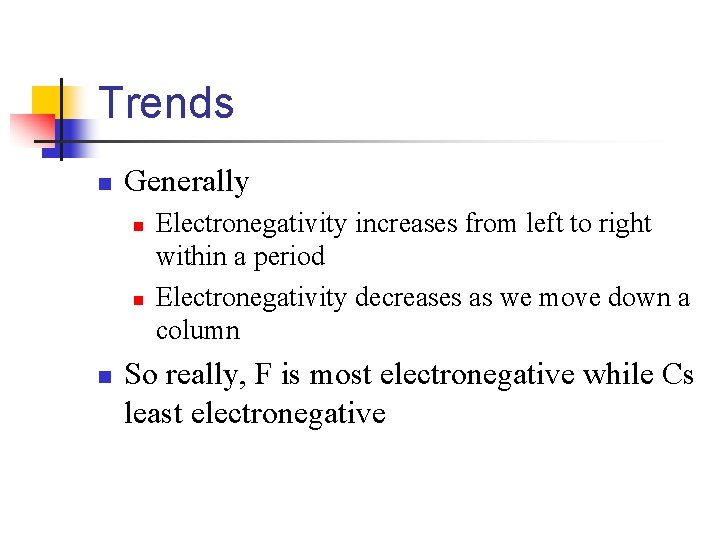 Trends

Generally

Electronegativity increases from left to right within a period

Electronegativity decreases as we move down a column

So really, F is most electronegative while Cs least electronegative